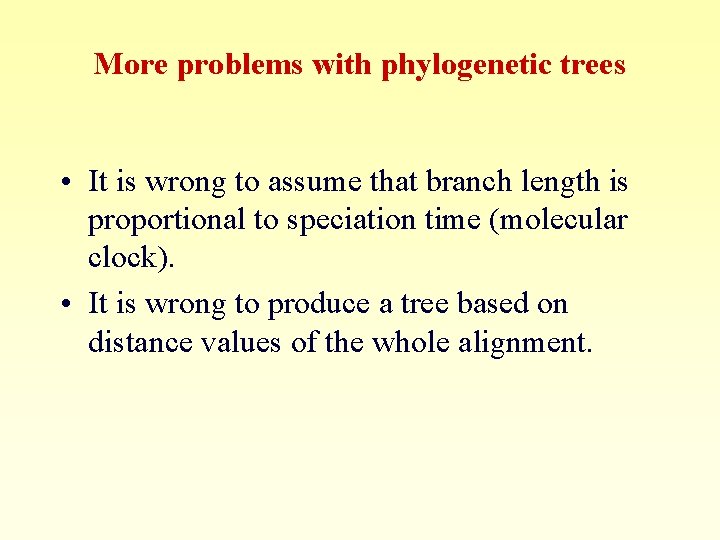 More problems with phylogenetic trees

• It is wrong to assume that branch length is proportional to speciation time (molecular clock).

• It is wrong to produce a tree based on distance values of the whole alignment.